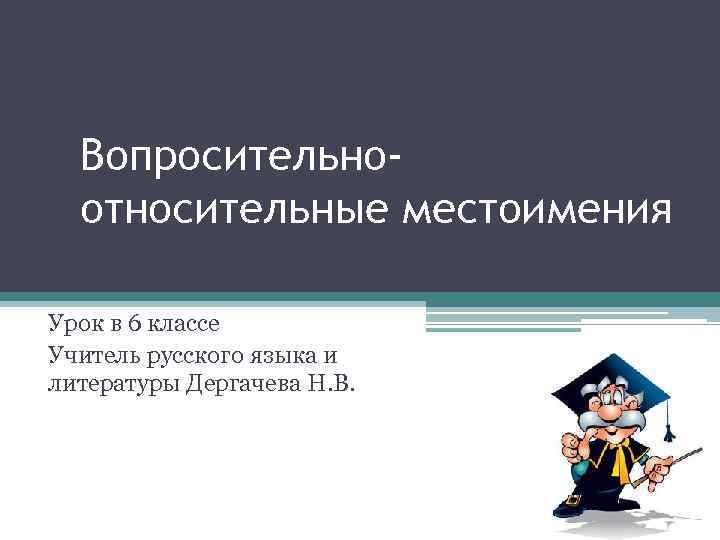 Вопросительно-относительные местоимения

Урок в 6 классе

Учитель русского языка и литературы Дергачева Н.В.